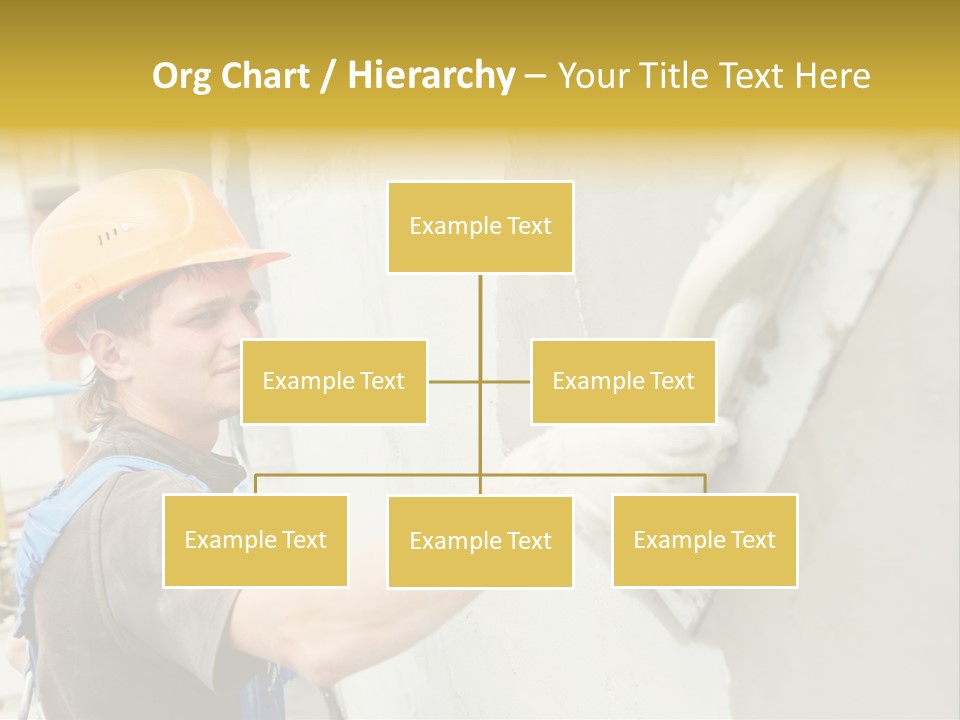 Org Chart / Hierarchy – Your Title Text Here

Example Text

Example Text

Example Text

Example Text

Example Text

Example Text